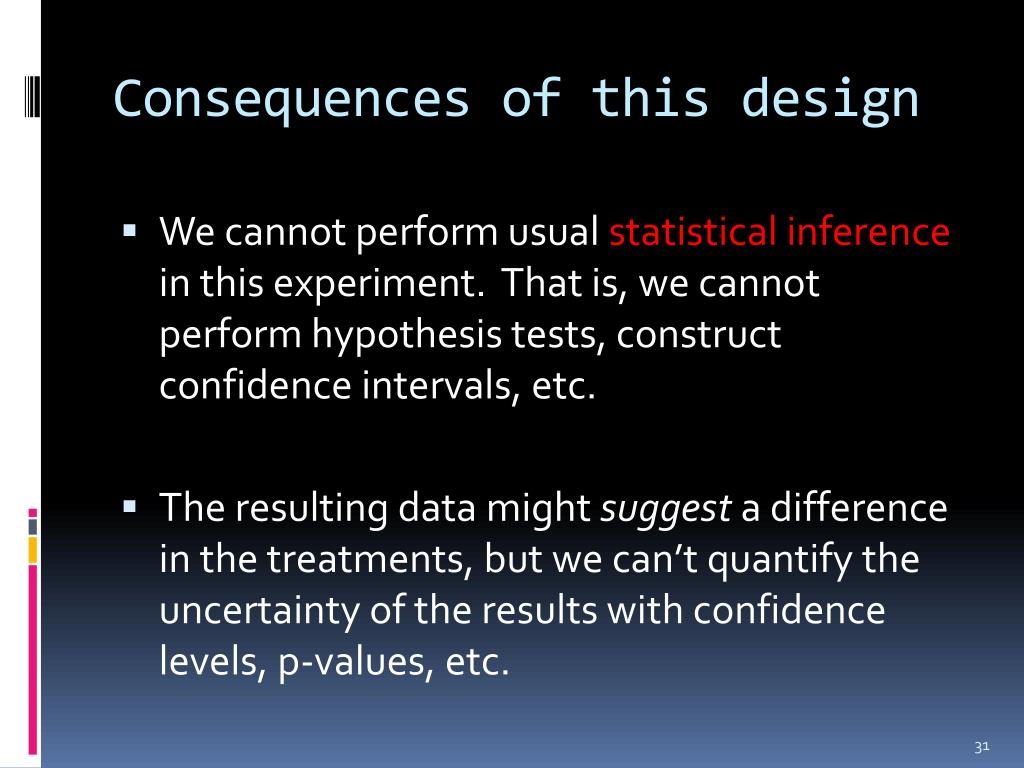 Consequences of this design

▪ We cannot perform usual statistical inference in this experiment. That is, we cannot perform hypothesis tests, construct confidence intervals, etc.

▪ The resulting data might suggest a difference in the treatments, but we can't quantify the uncertainty of the results with confidence levels, p-values, etc.

31